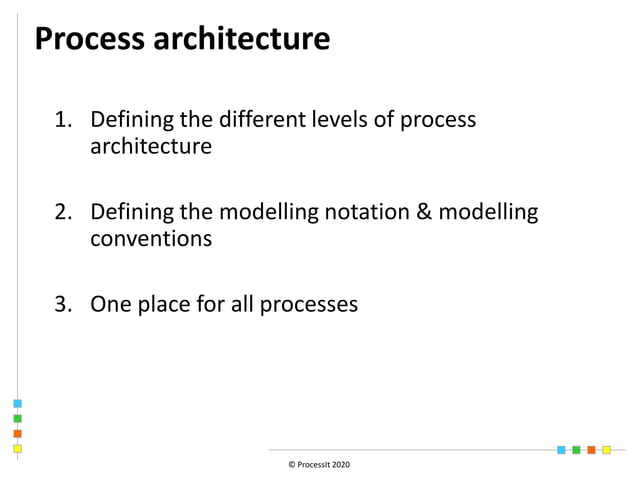 Process architecture

1. Defining the different levels of process architecture

2. Defining the modelling notation & modelling conventions

3. One place for all processes

© ProcessIt 2020